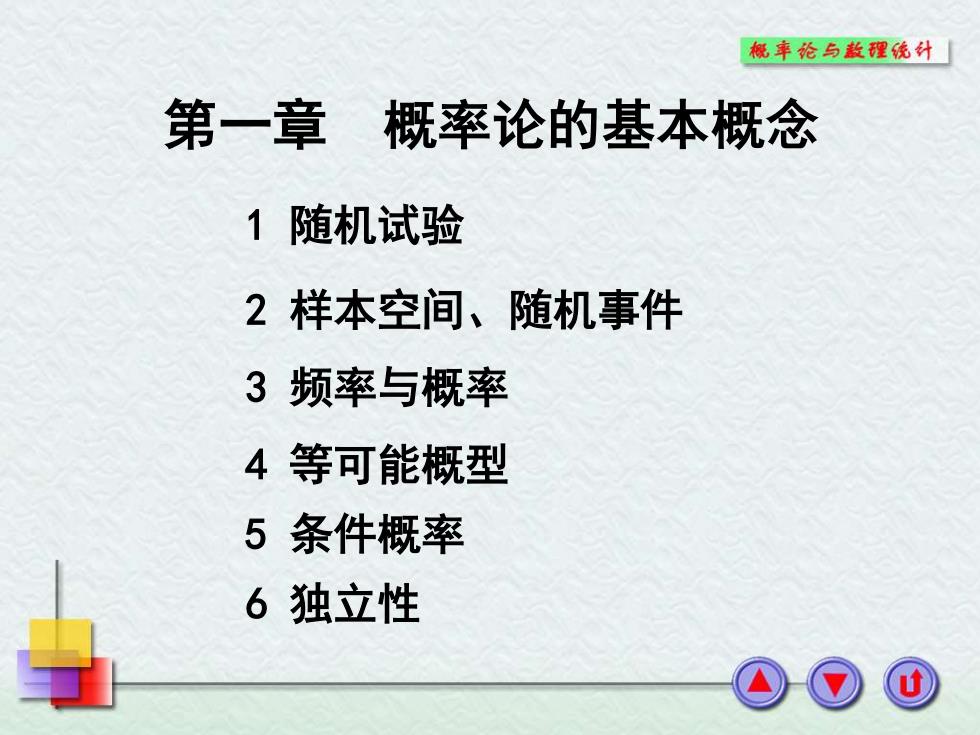 概率论与数理统计

第一章　概率论的基本概念

1 随机试验

2 样本空间、随机事件

3 频率与概率

4 等可能概型

5 条件概率

6 独立性